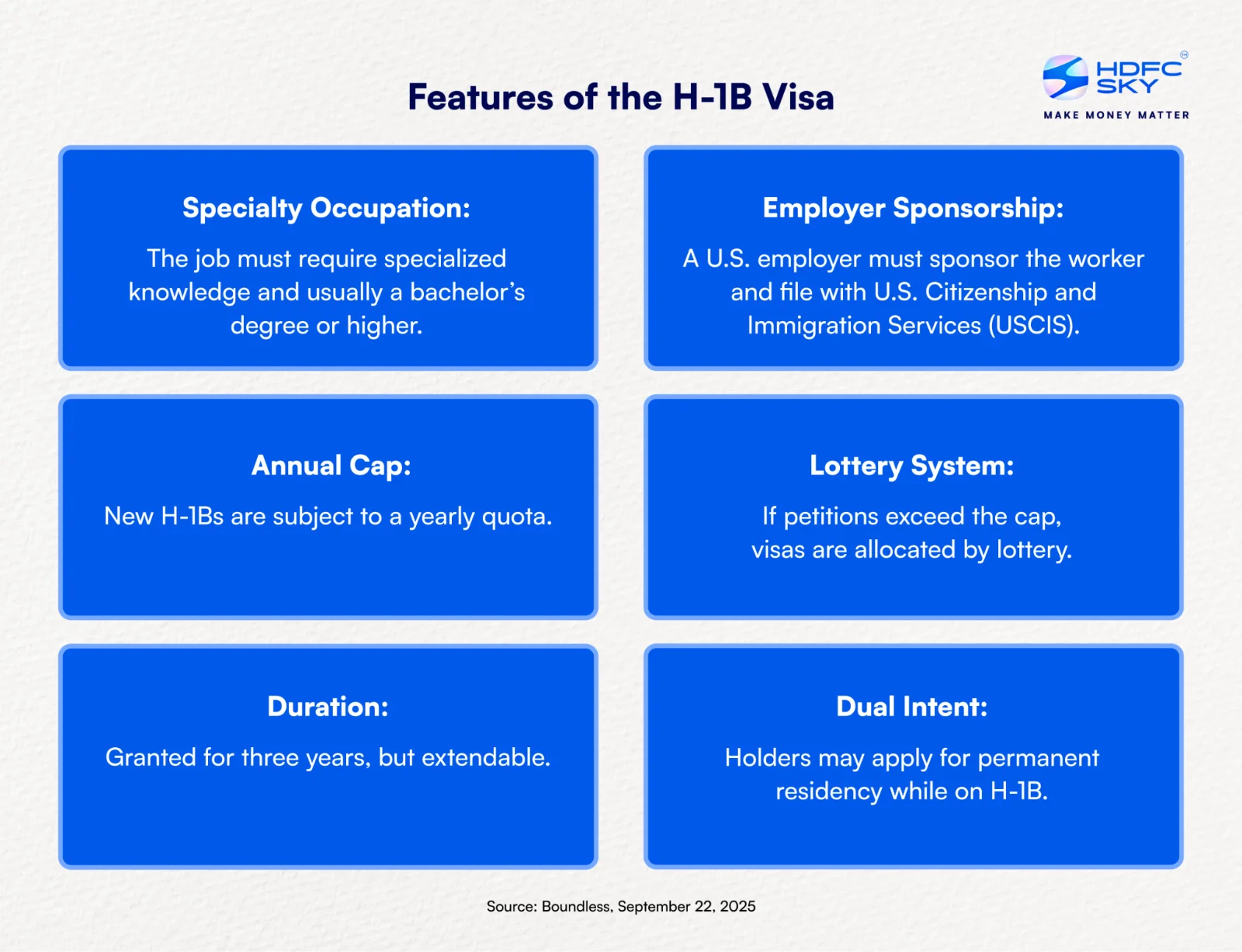 Features of the H-1B Visa

HDFC SKY
MAKE MONEY MATTER

Specialty Occupation:

The job must require specialized knowledge and usually a bachelor's degree or higher.

Employer Sponsorship:

A U.S. employer must sponsor the worker and file with U.S. Citizenship and Immigration Services (USCIS).

Annual Cap:

New H-1Bs are subject to a yearly quota.

Lottery System:

If petitions exceed the cap, visas are allocated by lottery.

Duration:

Granted for three years, but extendable.

Dual Intent:

Holders may apply for permanent residency while on H-1B.

Source: Boundless, September 22, 2025